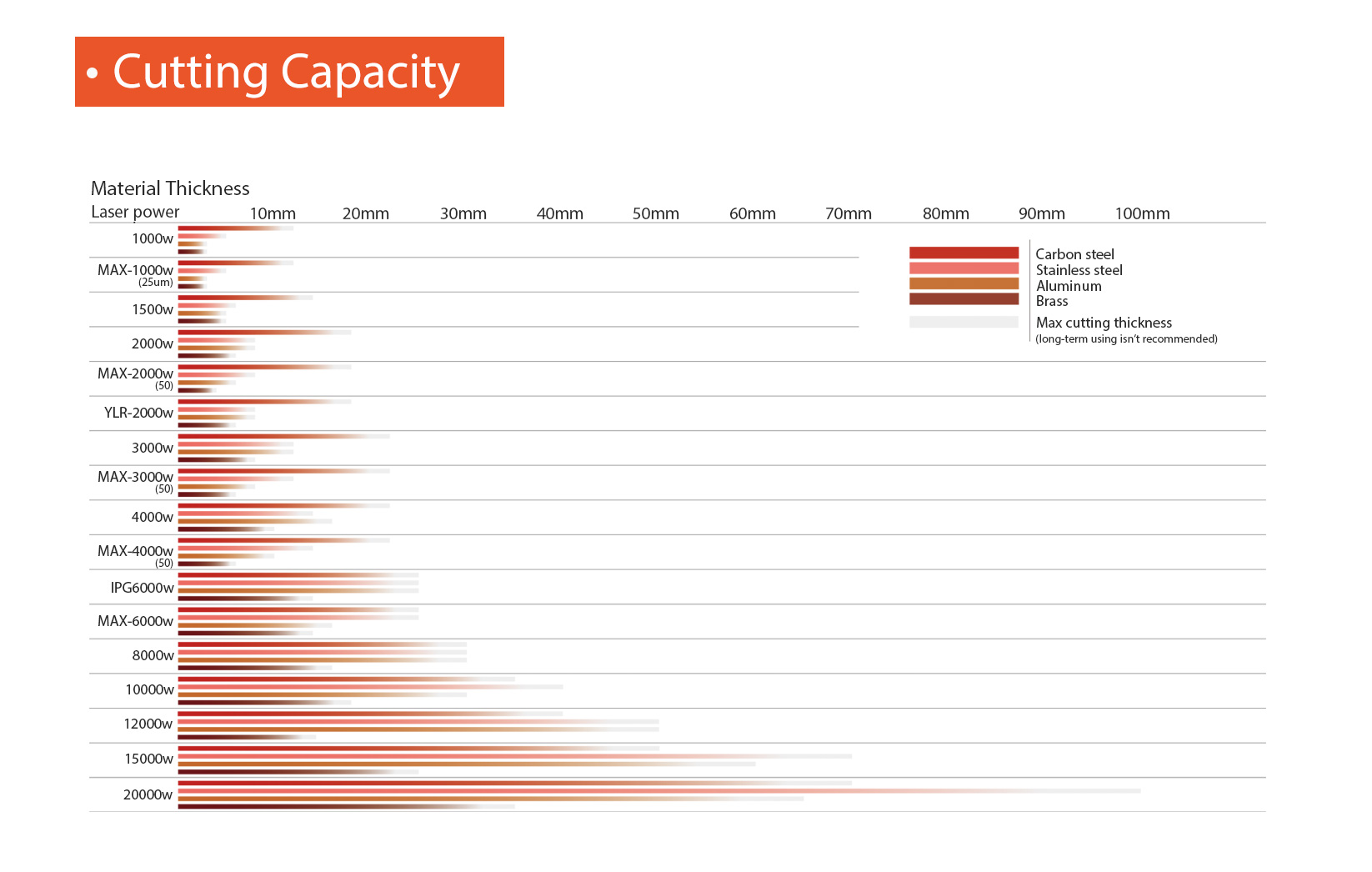 • Cutting Capacity

Material Thickness

Laser power 10mm 20mm 30mm 40mm 50mm 60mm 70mm 80mm 90mm 100mm

1000w

MAX-1000w (25um)

1500w

2000w

MAX-2000w (50)

YLR-2000w

3000w

MAX-3000w (50)

4000w

MAX-4000w (50)

IPG6000w

MAX-6000w

8000w

10000w

12000w

15000w

20000w

Carbon steel
Stainless steel
Aluminum
Brass
Max cutting thickness
(long-term using isn't recommended)